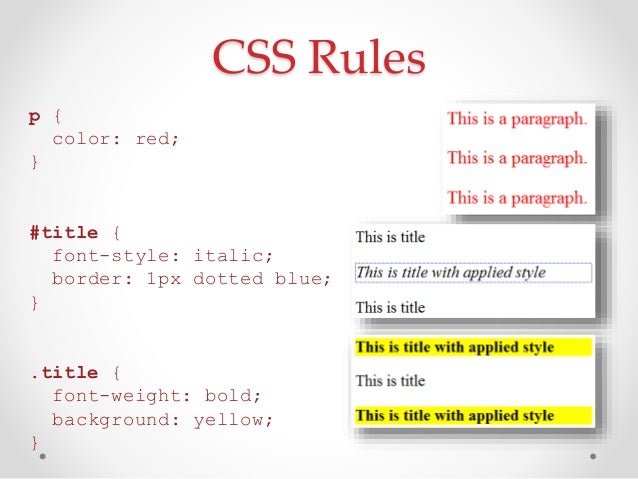 CSS Rules

p {
  color: red;
}

#title {
  font-style: italic;
  border: 1px dotted blue;
}

.title {
  font-weight: bold;
  background: yellow;
}

This is a paragraph.

This is a paragraph.

This is a paragraph.

This is title

This is title with applied style

This is title

This is title with applied style

This is title

This is title with applied style